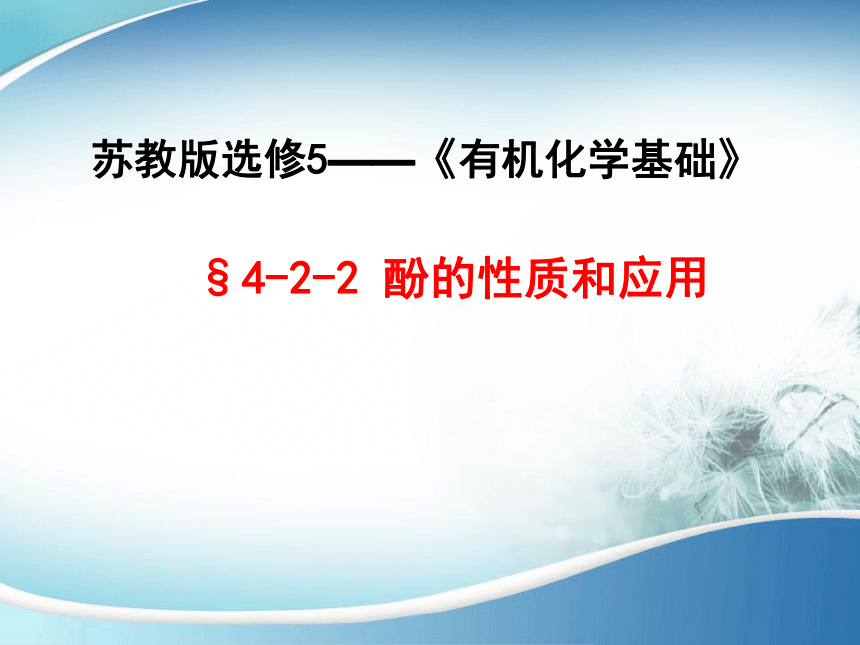 苏教版选修5——《有机化学基础》

§4-2-2 酚的性质和应用